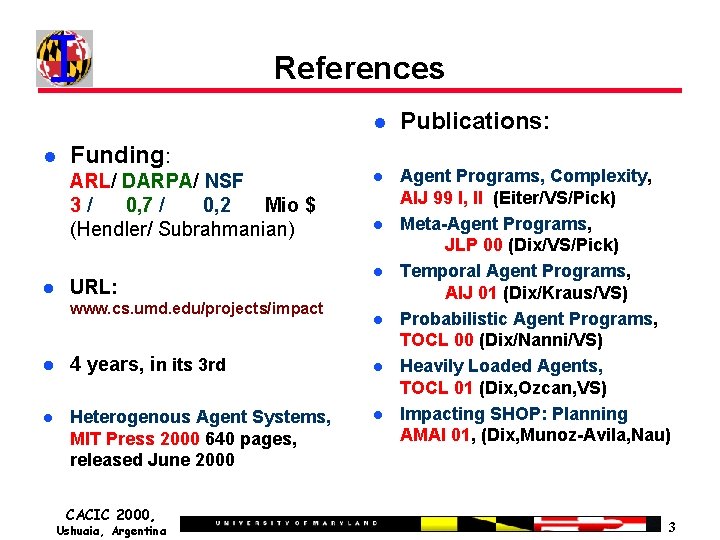 References

- Funding:
ARL/ DARPA/ NSF
3 / 0,7 / 0,2 Mio $
(Hendler/ Subrahmanian)

- URL:
www.cs.umd.edu/projects/impact

- 4 years, in its 3rd

- Heterogenous Agent Systems, MIT Press 2000 640 pages, released June 2000

- Publications:

- Agent Programs, Complexity, AIJ 99 I, II (Eiter/VS/Pick)
- Meta-Agent Programs, JLP 00 (Dix/VS/Pick)
- Temporal Agent Programs, AIJ 01 (Dix/Kraus/VS)
- Probabilistic Agent Programs, TOCL 00 (Dix/Nanni/VS)
- Heavily Loaded Agents, TOCL 01 (Dix,Ozcan,VS)
- Impacting SHOP: Planning AMAI 01, (Dix,Munoz-Avila,Nau)

CACIC 2000,
Ushuaia, Argentina

UNIVERSITY OF MARYLAND

3